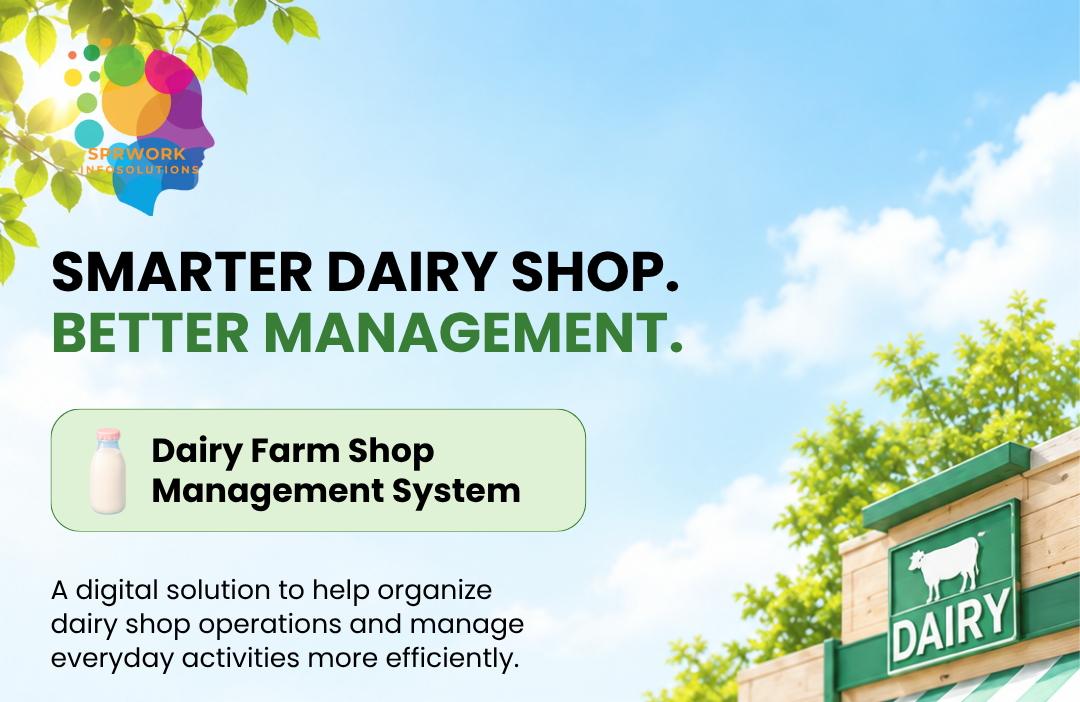 SPRWORK
INFOSOLUTIONS

SMARTER DAIRY SHOP.
BETTER MANAGEMENT.

Dairy Farm Shop Management System

A digital solution to help organize dairy shop operations and manage everyday activities more efficiently.

DAIRY